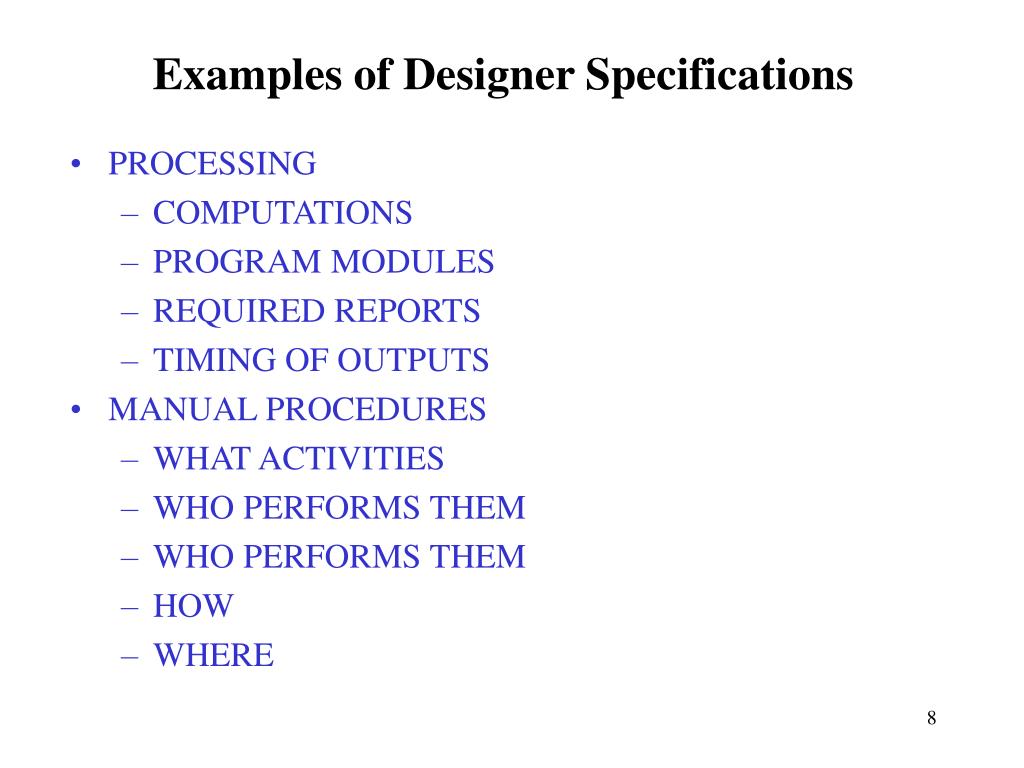 Examples of Designer Specifications

• PROCESSING
– COMPUTATIONS
– PROGRAM MODULES
– REQUIRED REPORTS
– TIMING OF OUTPUTS
• MANUAL PROCEDURES
– WHAT ACTIVITIES
– WHO PERFORMS THEM
– WHO PERFORMS THEM
– HOW
– WHERE

8